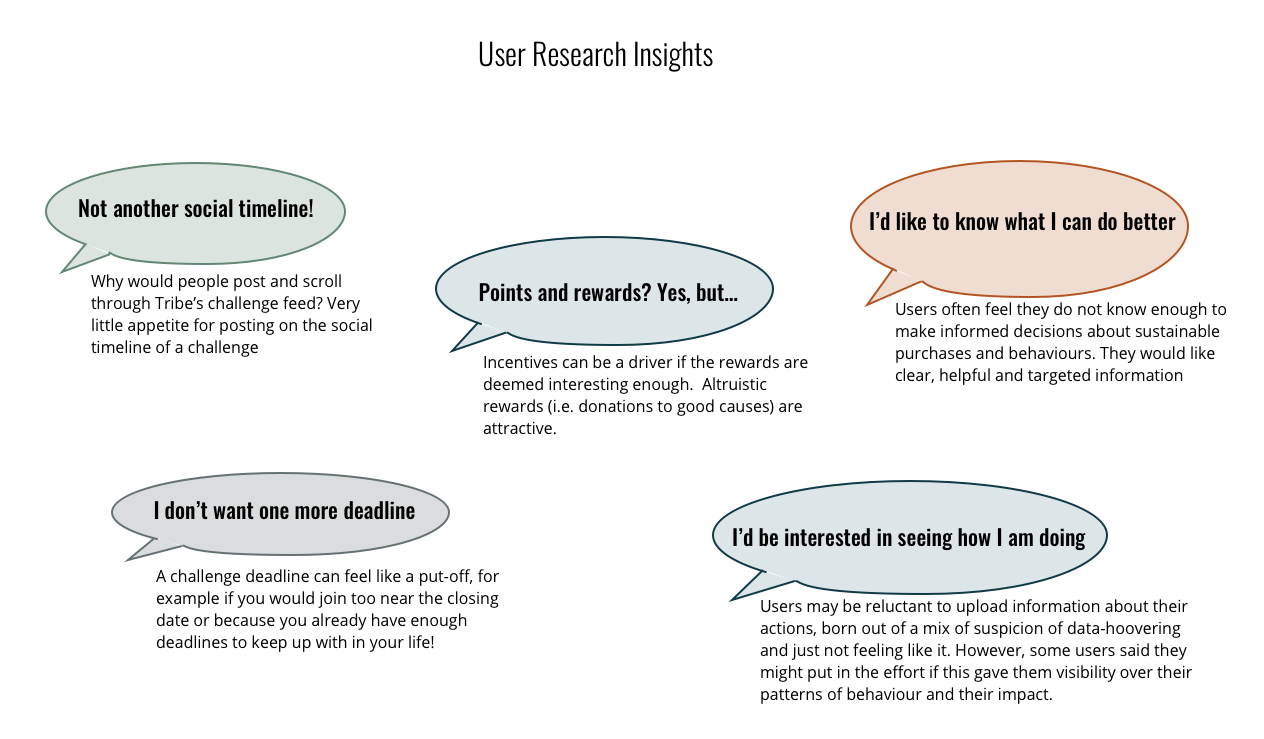 User Research Insights

Not another social timeline!

Why would people post and scroll through Tribe's challenge feed? Very little appetite for posting on the social timeline of a challenge

Points and rewards? Yes, but...

Incentives can be a driver if the rewards are deemed interesting enough. Altruistic rewards (i.e. donations to good causes) are attractive.

I'd like to know what I can do better

Users often feel they do not know enough to make informed decisions about sustainable purchases and behaviours. They would like clear, helpful and targeted information

I don't want one more deadline

A challenge deadline can feel like a put-off, for example if you would join too near the closing date or because you already have enough deadlines to keep up with in your life!

I'd be interested in seeing how I am doing

Users may be reluctant to upload information about their actions, born out of a mix of suspicion of data-hoovering and just not feeling like it. However, some users said they might put in the effort if this gave them visibility over their patterns of behaviour and their impact.